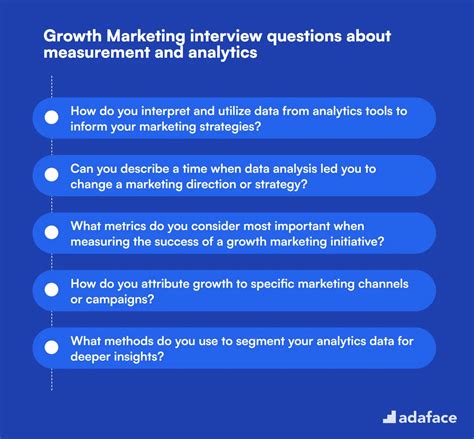 Growth Marketing interview questions about measurement and analytics

How do you interpret and utilize data from analytics tools to inform your marketing strategies?

Can you describe a time when data analysis led you to change a marketing direction or strategy?

What metrics do you consider most important when measuring the success of a growth marketing initiative?

How do you attribute growth to specific marketing channels or campaigns?

What methods do you use to segment your analytics data for deeper insights?

adaface